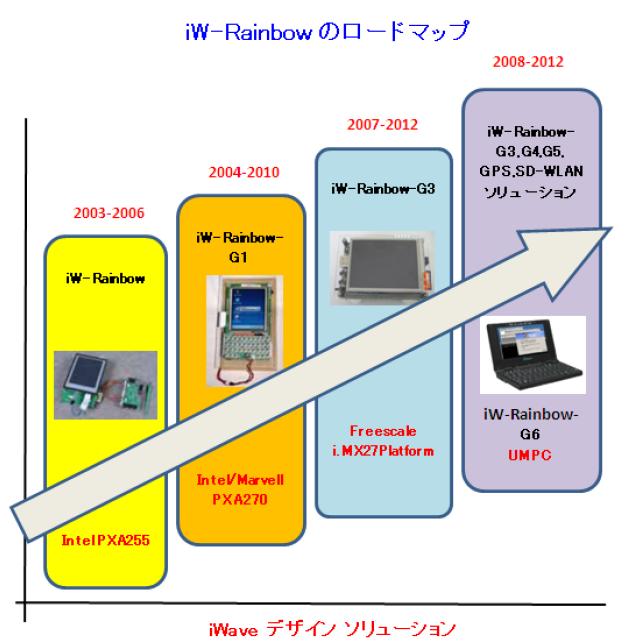 iW-Rainbow のロードマップ

2003-2006

iW-Rainbow

IntelPXA255

2004-2010

iW-Rainbow-G1

Intel/Marvell PXA270

2007-2012

iW-Rainbow-G3

Freescale i.MX27Platform

2008-2012

iW-Rainbow-G3,G4,G5, GPS,SD-WLAN ソリューション

iW-Rainbow-G6

UMPC

iWave デザイン ソリューション